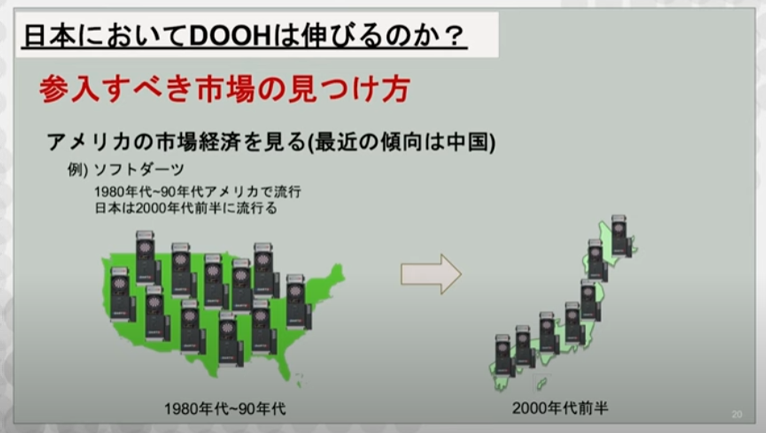 日本においてDOOHは伸びるのか？

参入すべき市場の見つけ方

アメリカの市場経済を見る(最近の傾向は中国)

例) ソフトダーツ

1980年代~90年代アメリカで流行
日本は2000年代前半に流行る

1980年代~90年代

2000年代前半

20